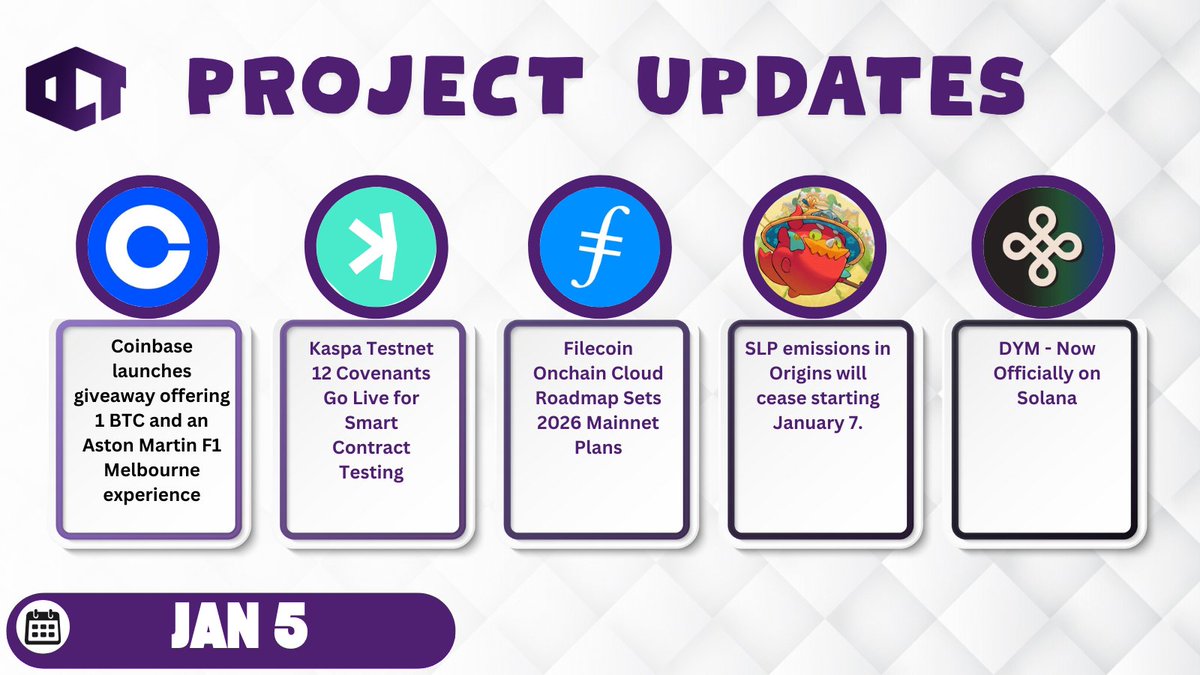 PROJECT UPDATES

Coinbase launches giveaway offering 1 BTC and an Aston Martin F1 Melbourne experience

Kaspa Testnet 12 Covenants Go Live for Smart Contract Testing

Filecoin Onchain Cloud Roadmap Sets 2026 Mainnet Plans

SLP emissions in Origins will cease starting January 7.

DYM - Now Officially on Solana

JAN 5